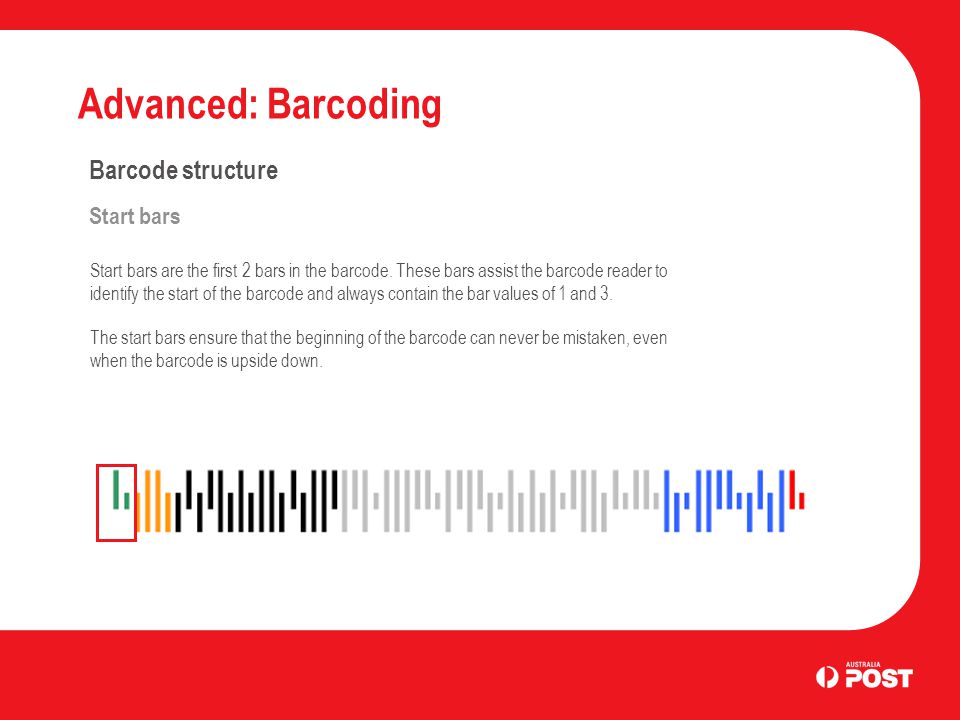 Advanced: Barcoding

Barcode structure

Start bars

Start bars are the first 2 bars in the barcode. These bars assist the barcode reader to identify the start of the barcode and always contain the bar values of 1 and 3.

The start bars ensure that the beginning of the barcode can never be mistaken, even when the barcode is upside down.

AUSTRALIA POST